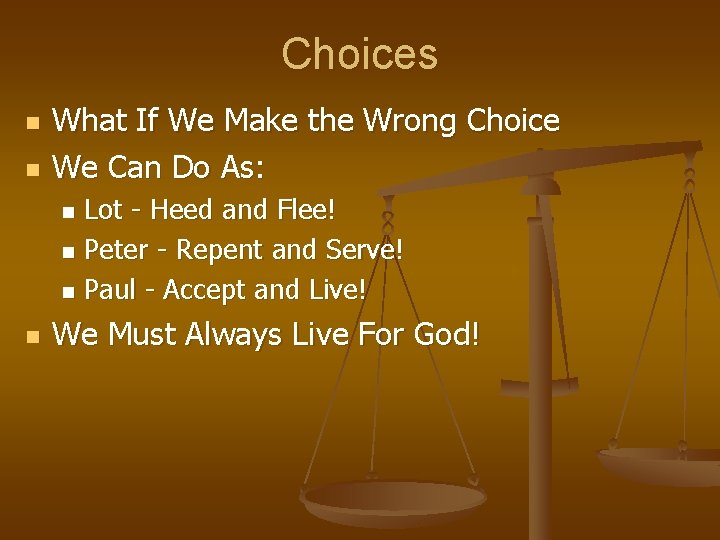 Choices

• What If We Make the Wrong Choice
• We Can Do As:
• Lot - Heed and Flee!
• Peter - Repent and Serve!
• Paul - Accept and Live!
• We Must Always Live For God!